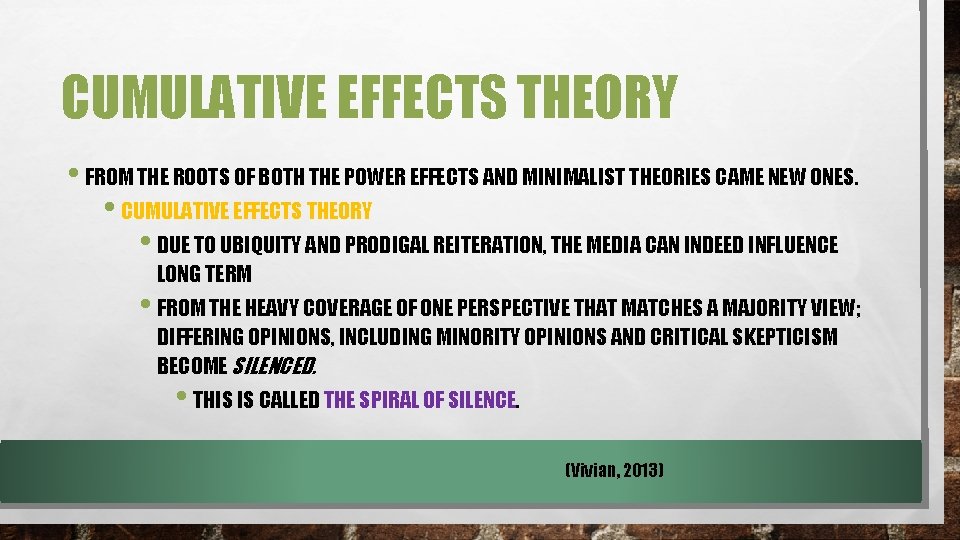 CUMULATIVE EFFECTS THEORY

• FROM THE ROOTS OF BOTH THE POWER EFFECTS AND MINIMALIST THEORIES CAME NEW ONES.

• CUMULATIVE EFFECTS THEORY

• DUE TO UBIQUITY AND PRODIGAL REITERATION, THE MEDIA CAN INDEED INFLUENCE LONG TERM

• FROM THE HEAVY COVERAGE OF ONE PERSPECTIVE THAT MATCHES A MAJORITY VIEW; DIFFERING OPINIONS, INCLUDING MINORITY OPINIONS AND CRITICAL SKEPTICISM BECOME SILENCED.

• THIS IS CALLED THE SPIRAL OF SILENCE.

(Vivian, 2013)